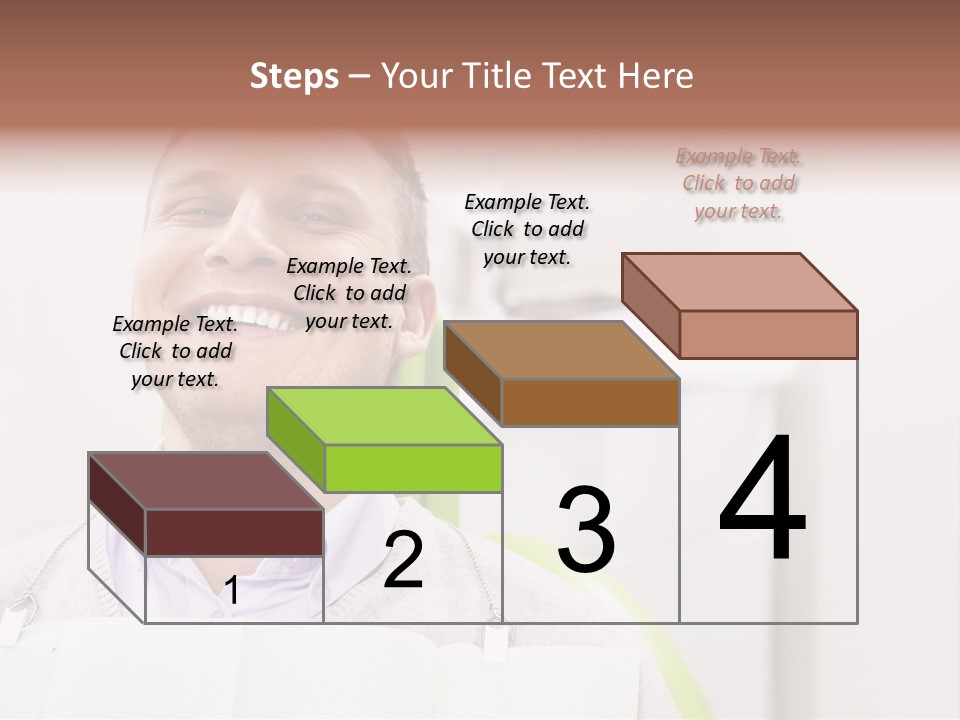 Steps – Your Title Text Here

Example Text. Click to add your text.

Example Text. Click to add your text.

Example Text. Click to add your text.

Example Text. Click to add your text.

1

2

3

4